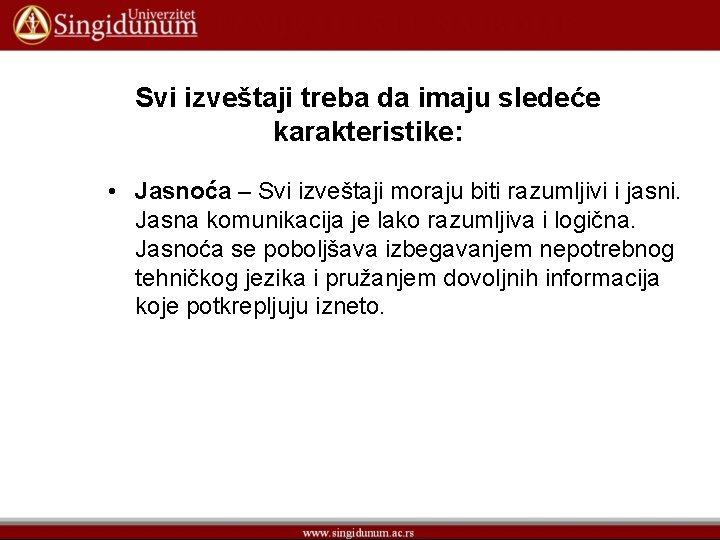 Univerzitet Singidunum

Svi izveštaji treba da imaju sledeće karakteristike:

• Jasnoća – Svi izveštaji moraju biti razumljivi i jasni. Jasna komunikacija je lako razumljiva i logična. Jasnoća se poboljšava izbegavanjem nepotrebnog tehničkog jezika i pružanjem dovoljnih informacija koje potkrepljuju izneto.

www.singidunum.ac.rs